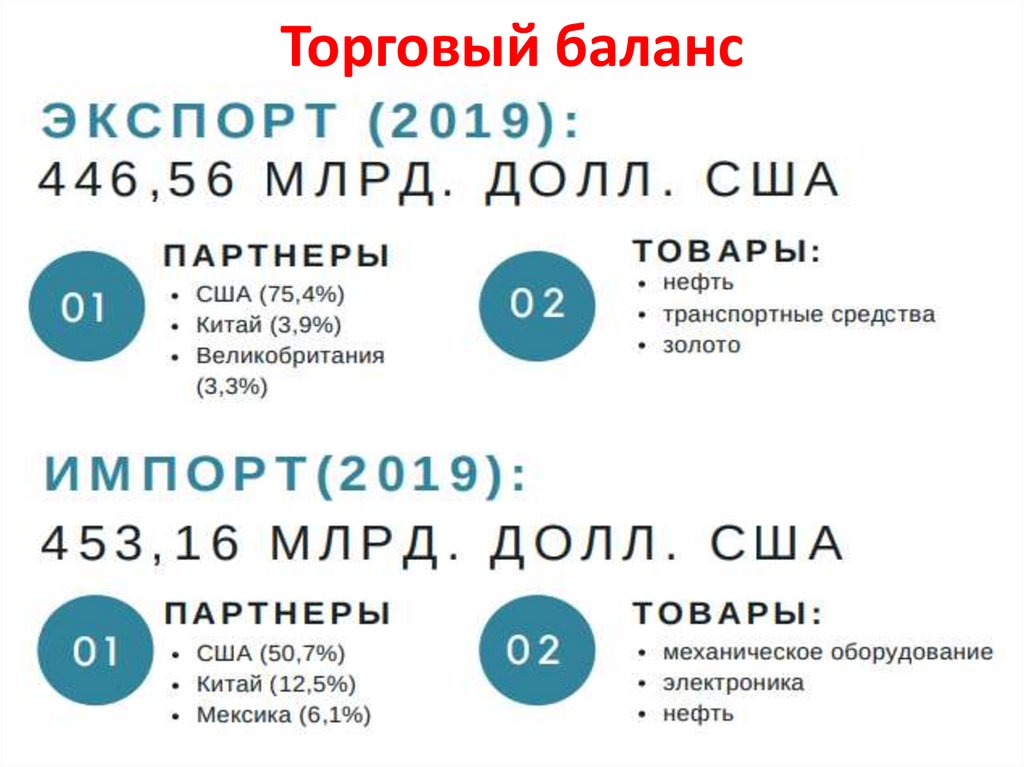 Торговый баланс

ЭКСПОРТ (2019):
446,56 МЛРД. ДОЛЛ. США

01

ПАРТНЕРЫ
• США (75,4%)
• Китай (3,9%)
• Великобритания (3,3%)

02

ТОВАРЫ:
• нефть
• транспортные средства
• золото

ИМПОРТ(2019):
453,16 МЛРД. ДОЛЛ. США

01

ПАРТНЕРЫ
• США (50,7%)
• Китай (12,5%)
• Мексика (6,1%)

02

ТОВАРЫ:
• механическое оборудование
• электроника
• нефть